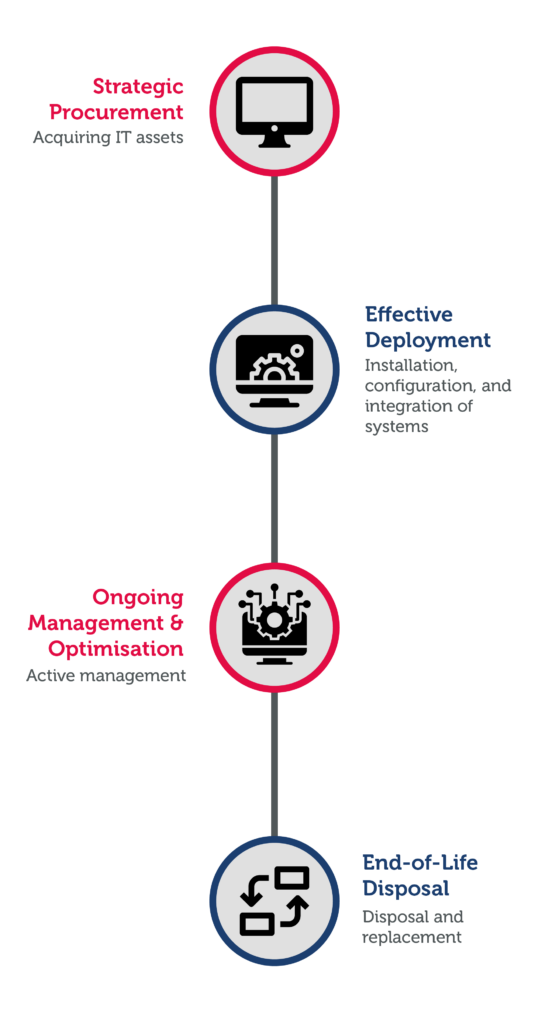 Strategic Procurement
Acquiring IT assets

Effective Deployment
Installation, configuration, and integration of systems

Ongoing Management & Optimisation
Active management

End-of-Life Disposal
Disposal and replacement